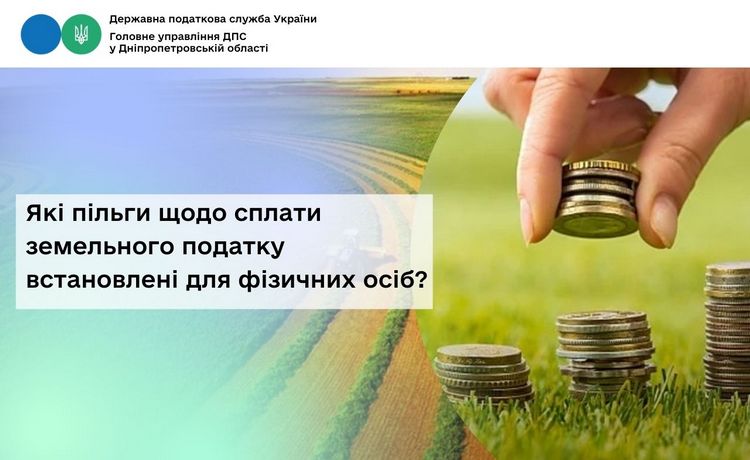 Державна податкова служба України
Головне управління ДПС у Дніпропетровській області

Які пільги щодо сплати земельного податку встановлені для фізичних осіб?